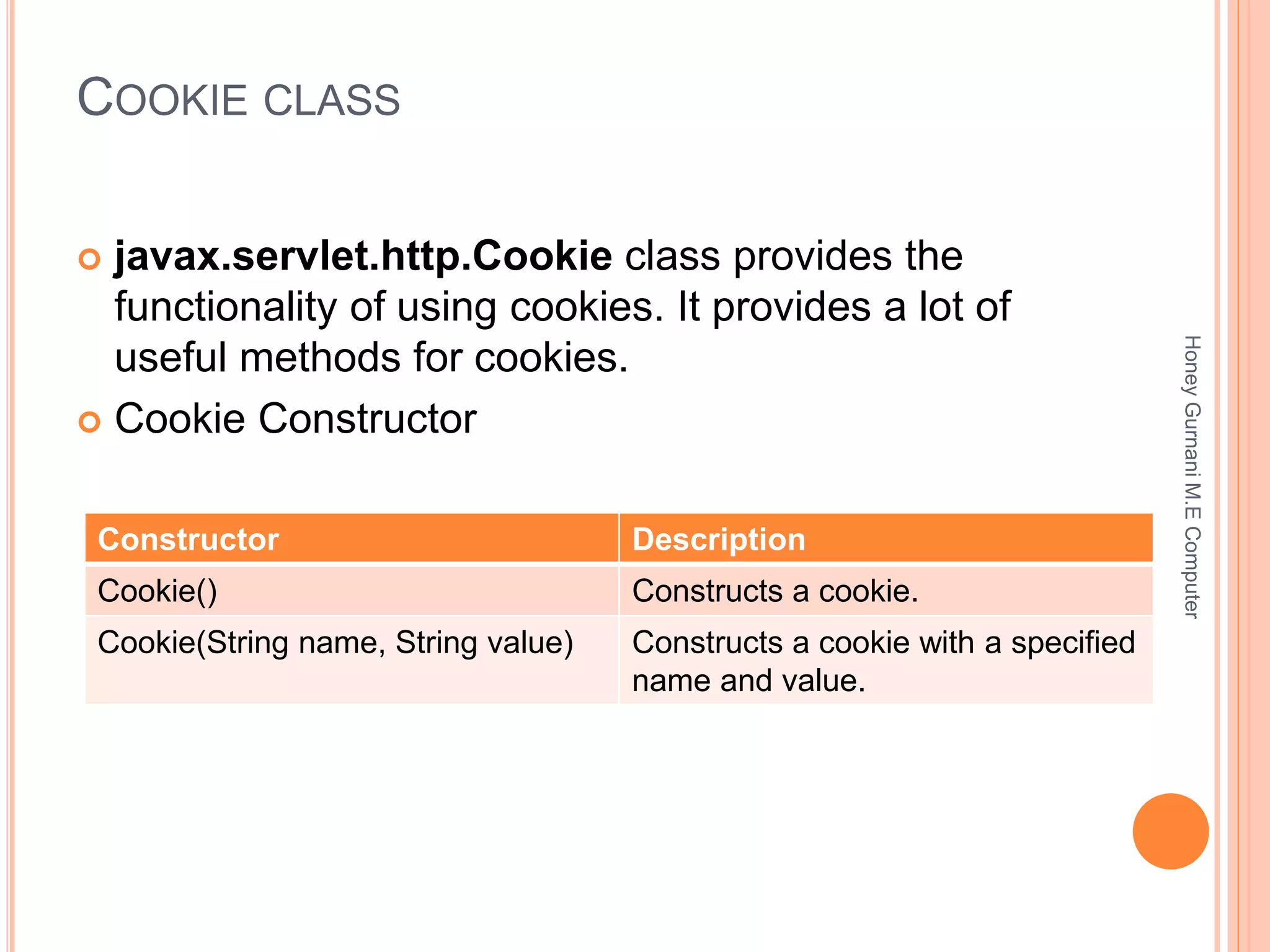 COOKIE CLASS

javax.servlet.http.Cookie class provides the functionality of using cookies. It provides a lot of useful methods for cookies.

Cookie Constructor

| Constructor | Description |
|---|---|
| Cookie() | Constructs a cookie. |
| Cookie(String name, String value) | Constructs a cookie with a specified name and value. |

Honey Gurnani M.E Computer